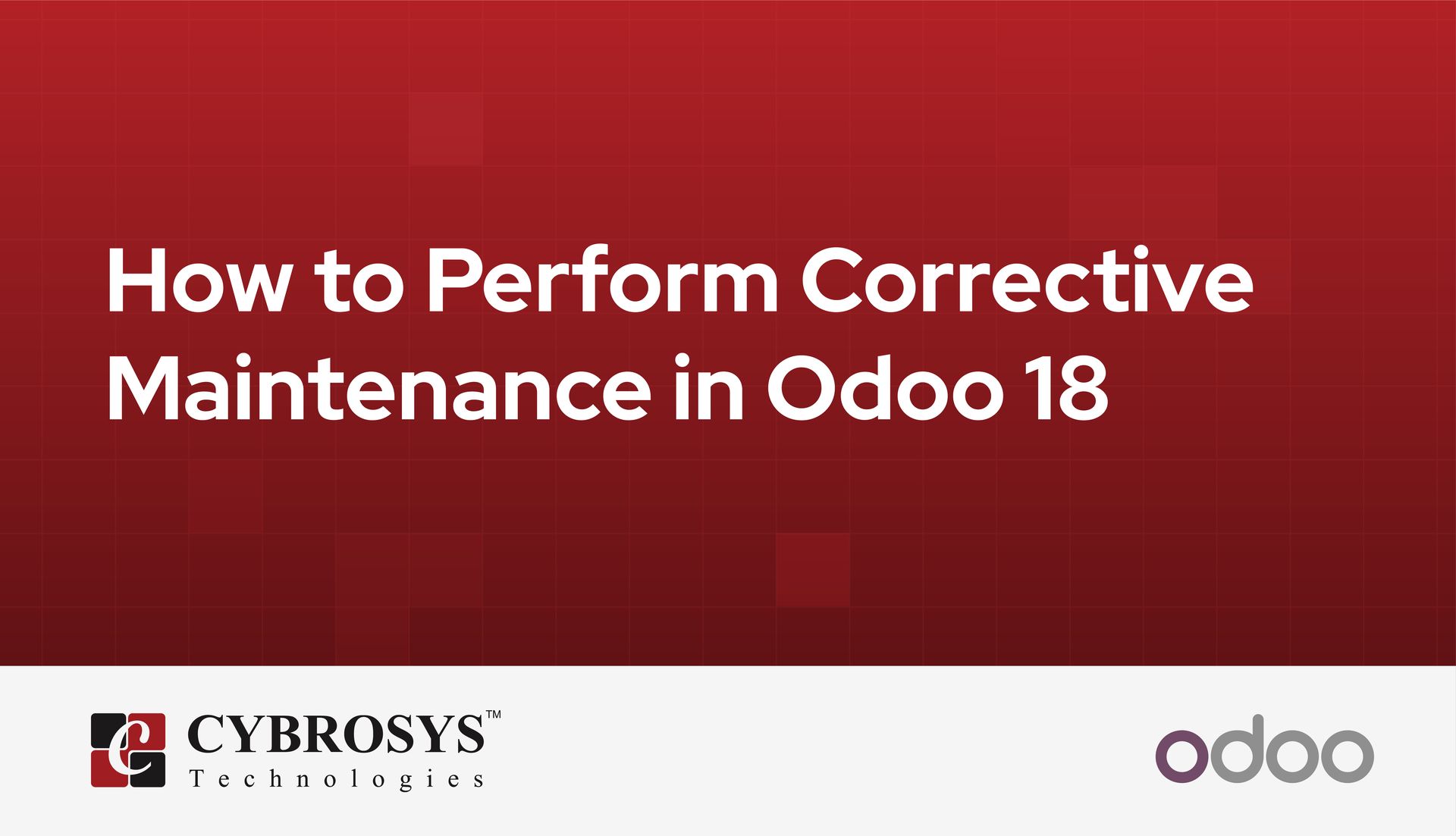 How to Perform Corrective Maintenance in Odoo 18

CYBROSYS™
Technologies

odoo